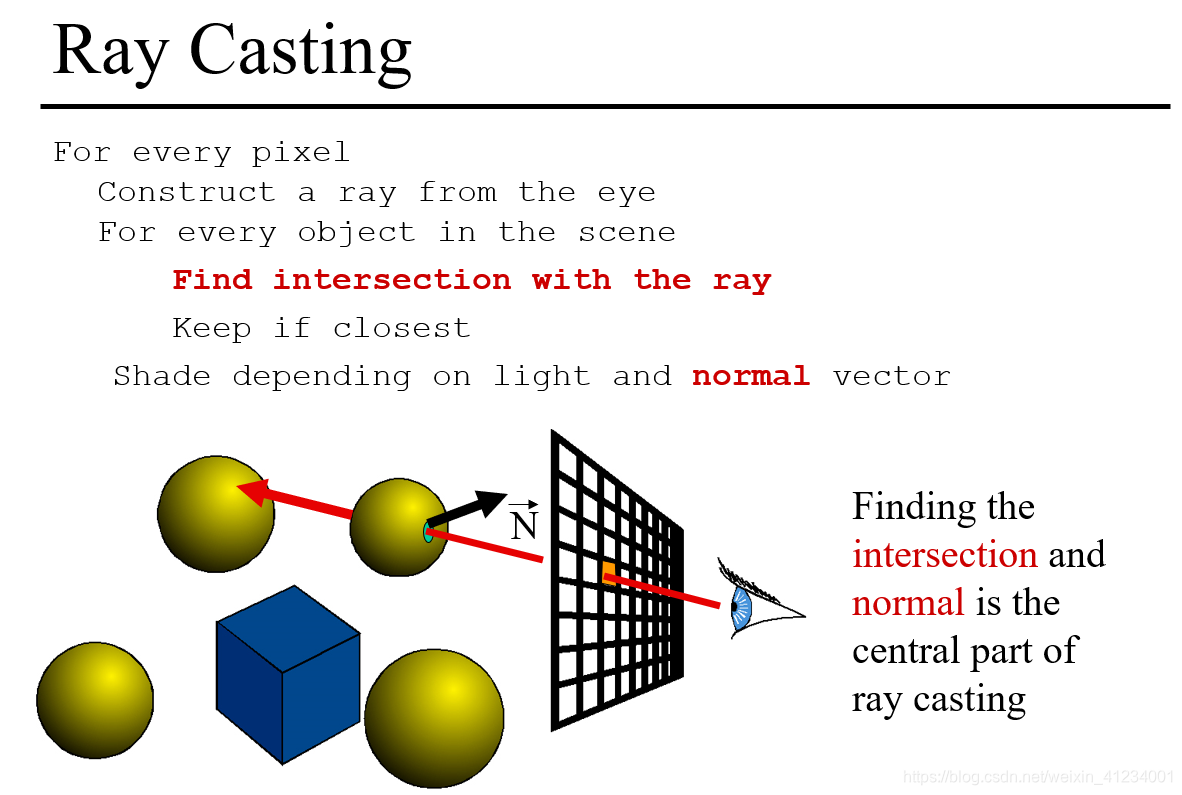 Ray Casting

For every pixel
Construct a ray from the eye
For every object in the scene
Find intersection with the ray
Keep if closest
Shade depending on light and normal vector

$\vec{N}$

Finding the intersection and normal is the central part of ray casting

https://blog.csdn.net/weixin_41234001